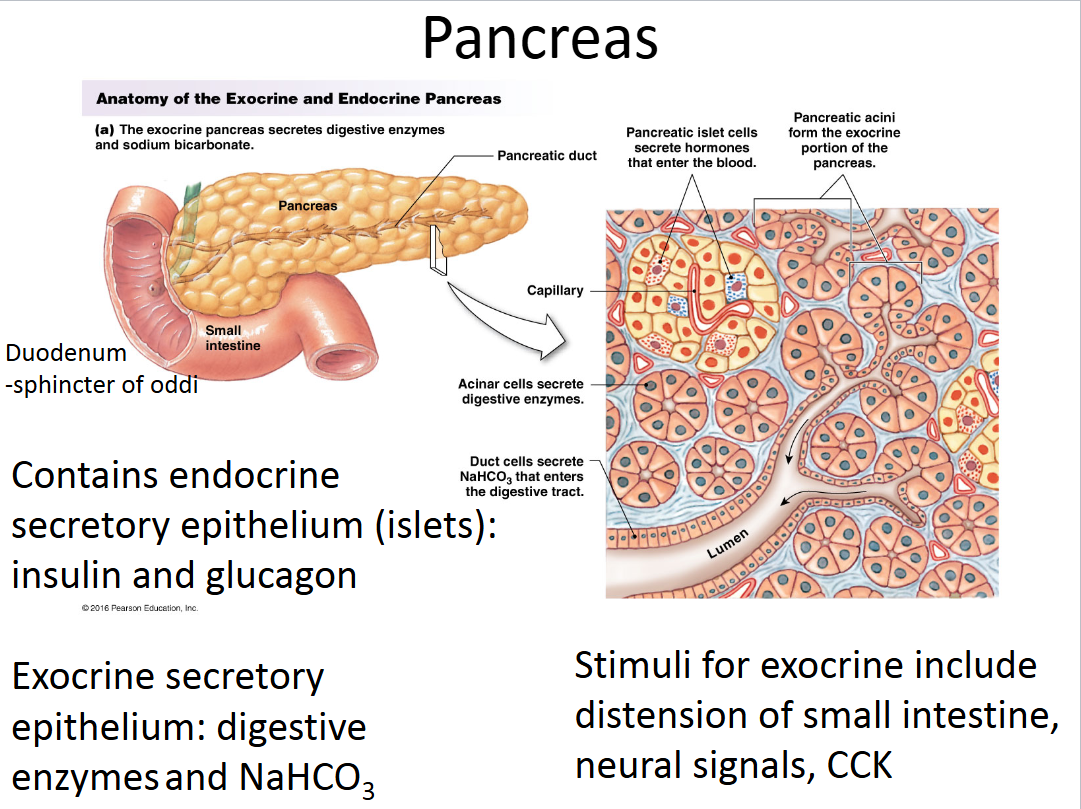 Pancreas

Anatomy of the Exocrine and Endocrine Pancreas

(a) The exocrine pancreas secretes digestive enzymes and sodium bicarbonate.

Pancreatic duct

Pancreas

Small intestine

Duodenum
-sphincter of oddi

Pancreatic islet cells secrete hormones that enter the blood.

Pancreatic acini form the exocrine portion of the pancreas.

Capillary

Acinar cells secrete digestive enzymes.

Duct cells secrete $NaHCO_3$ that enters the digestive tract.

Lumen

Contains endocrine secretory epithelium (islets): insulin and glucagon

© 2016 Pearson Education, Inc.

Exocrine secretory epithelium: digestive enzymes and $NaHCO_3$

Stimuli for exocrine include distension of small intestine, neural signals, CCK